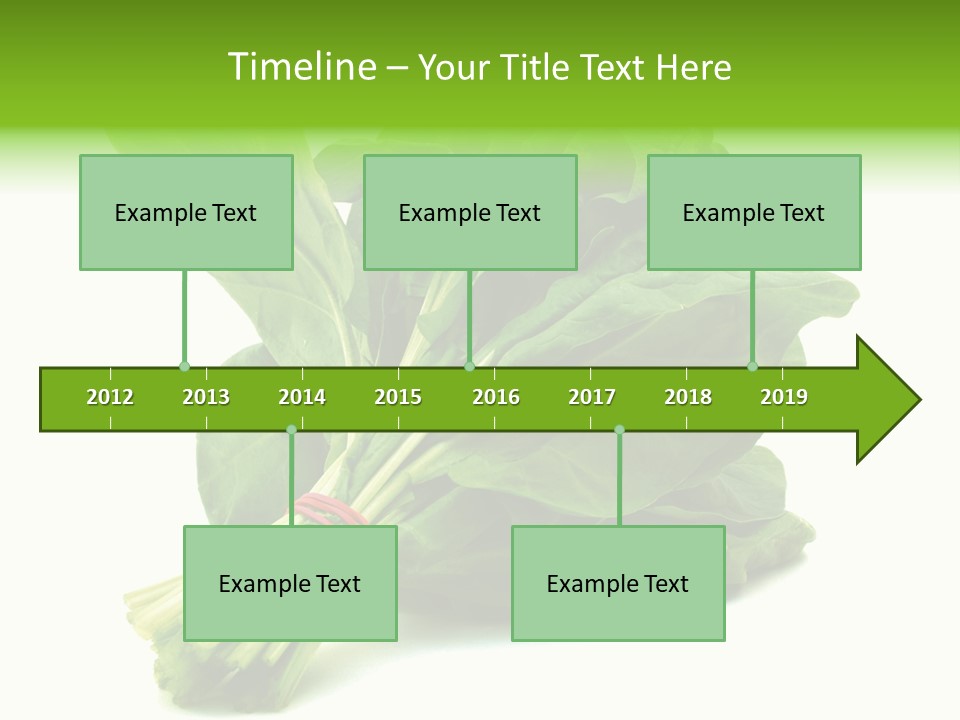 Timeline – Your Title Text Here

Example Text

Example Text

Example Text

2012 2013 2014 2015 2016 2017 2018 2019

Example Text

Example Text